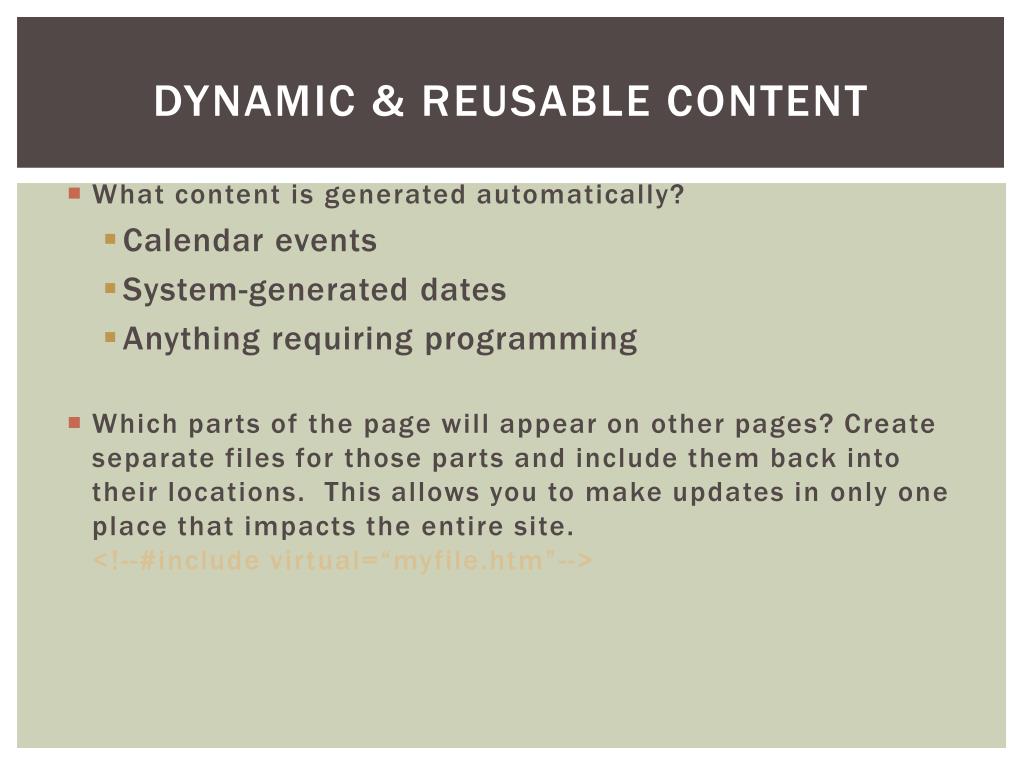 DYNAMIC & REUSABLE CONTENT

What content is generated automatically?

Calendar events

System-generated dates

Anything requiring programming

Which parts of the page will appear on other pages? Create separate files for those parts and include them back into their locations.  This allows you to make updates in only one place that impacts the entire site.
<!--#include virtual=“myfile.htm”-->